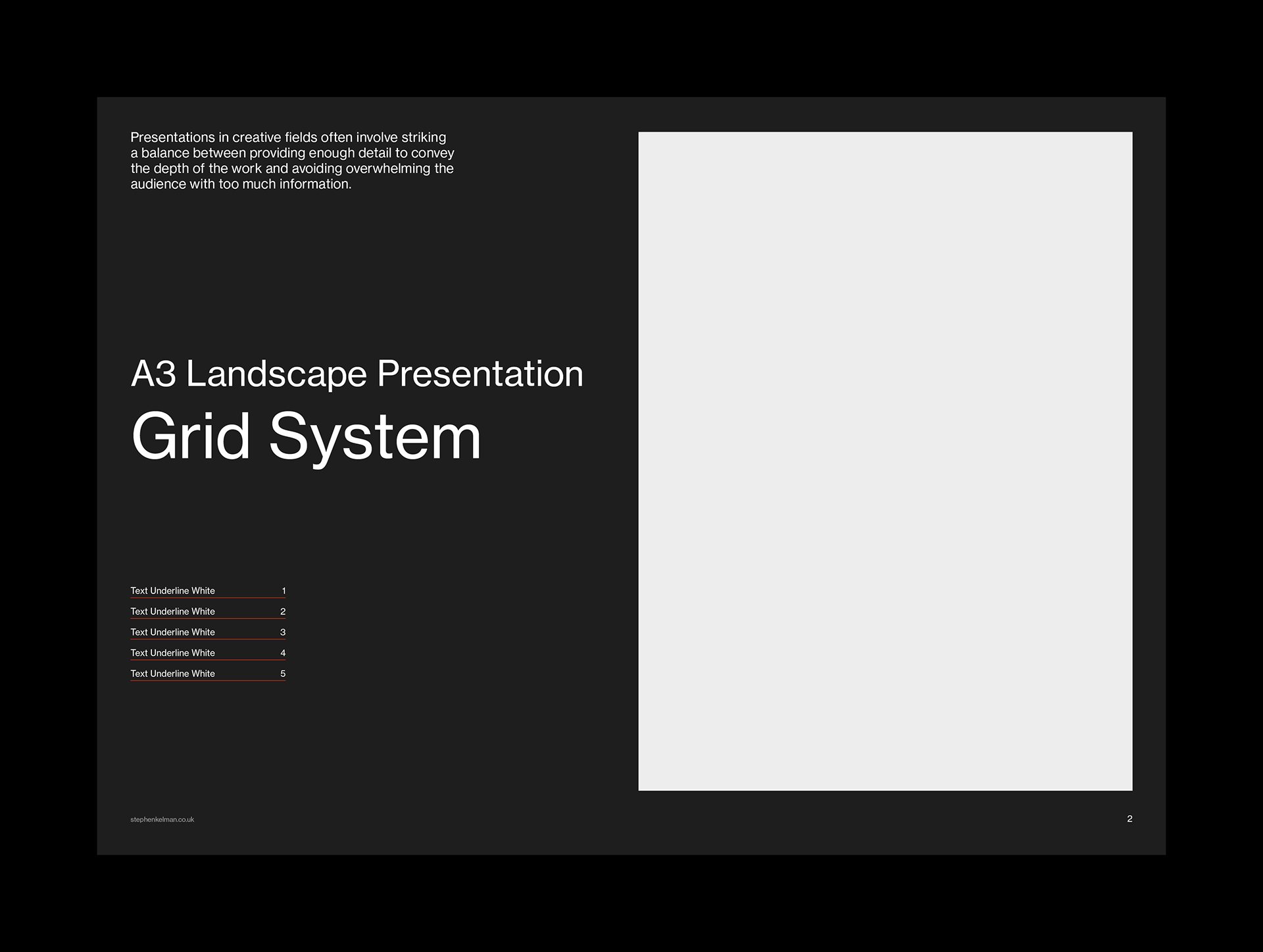 Presentations in creative fields often involve striking a balance between providing enough detail to convey the depth of the work and avoiding overwhelming the audience with too much information.

A3 Landscape Presentation

Grid System

Text Underline White 1
Text Underline White 2
Text Underline White 3
Text Underline White 4
Text Underline White 5

stephenkelman.co.uk

2